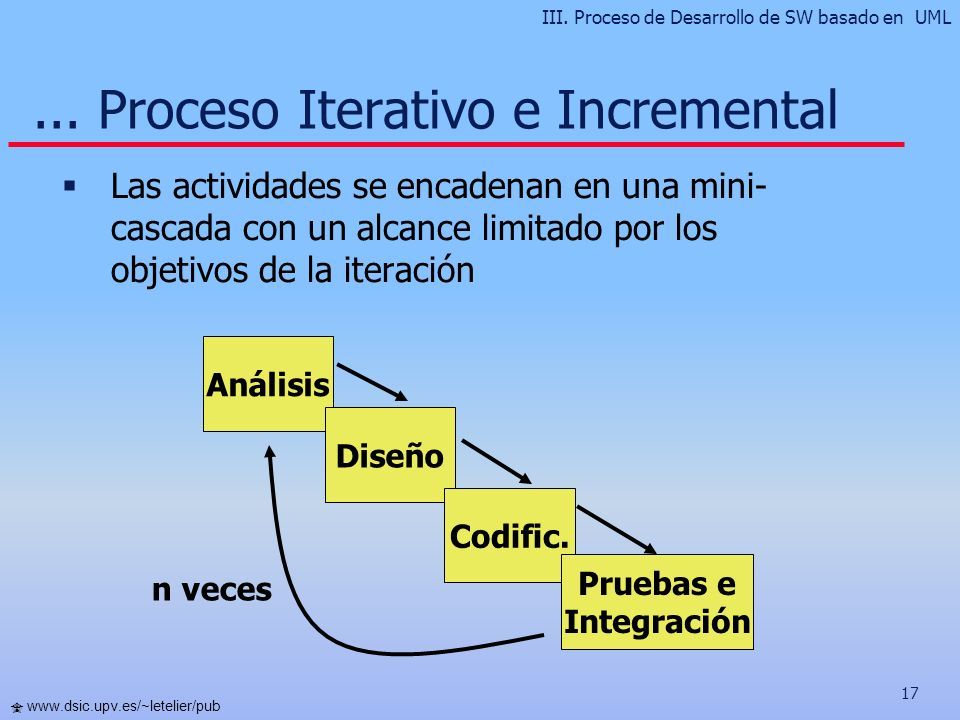 III. Proceso de Desarrollo de SW basado en UML

... Proceso Iterativo e Incremental

▪ Las actividades se encadenan en una mini-cascada con un alcance limitado por los objetivos de la iteración

Análisis

Diseño

Codific.

Pruebas e Integración

n veces

www.dsic.upv.es/~letelier/pub

17